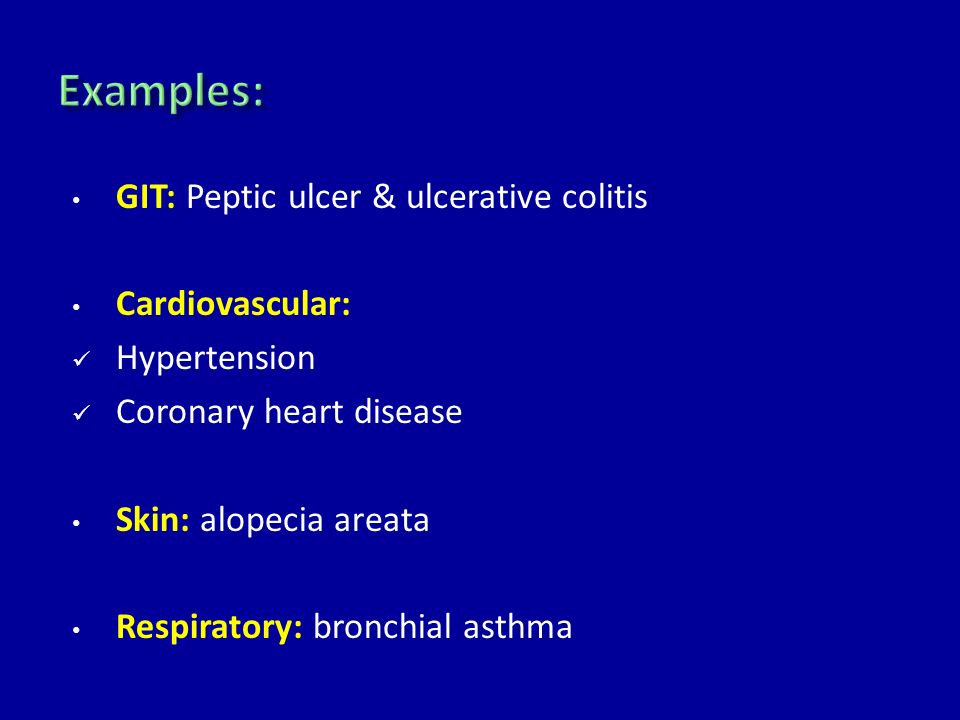 Examples:

• GIT: Peptic ulcer & ulcerative colitis

• Cardiovascular:
✓ Hypertension
✓ Coronary heart disease

• Skin: alopecia areata

• Respiratory: bronchial asthma